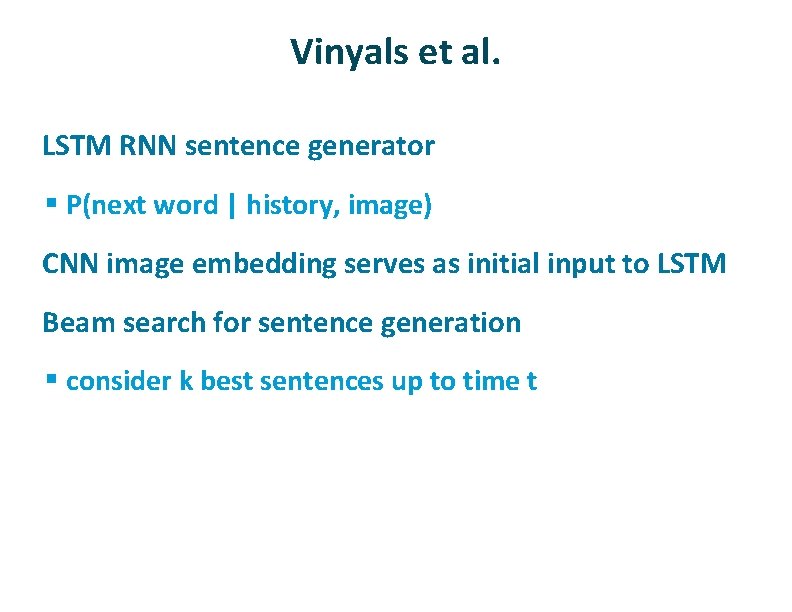 Vinyals et al.

LSTM RNN sentence generator

▪ P(next word | history, image)

CNN image embedding serves as initial input to LSTM

Beam search for sentence generation

▪ consider k best sentences up to time t